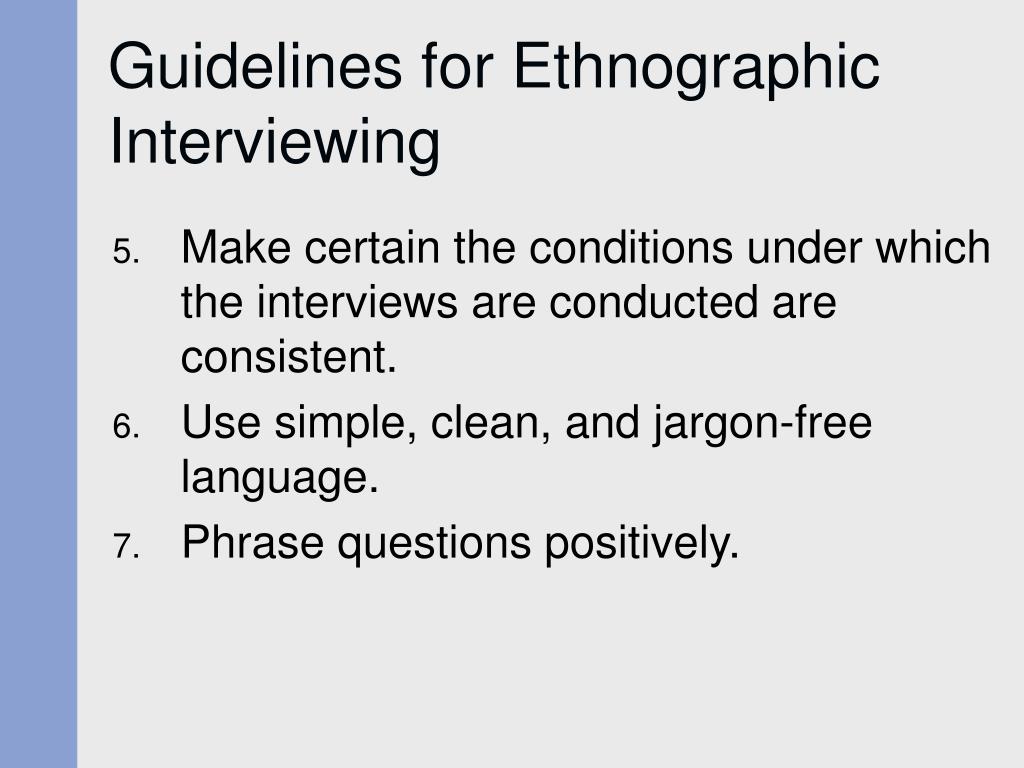 Guidelines for Ethnographic Interviewing

5. Make certain the conditions under which the interviews are conducted are consistent.
6. Use simple, clean, and jargon-free language.
7. Phrase questions positively.